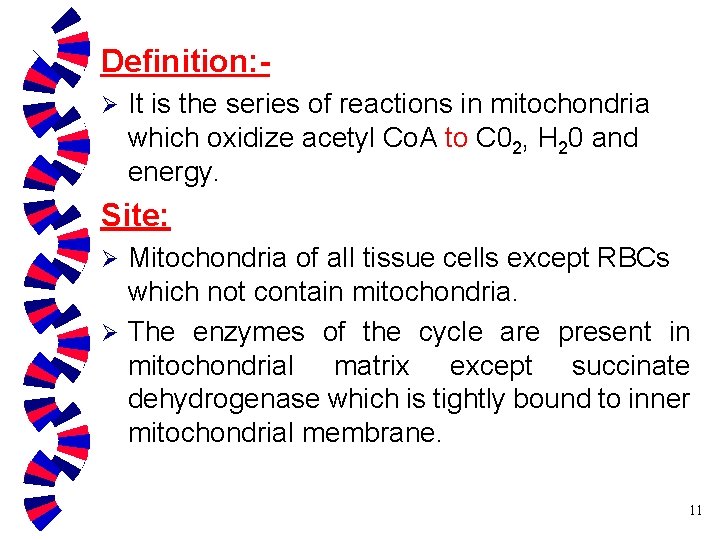 Definition:-

➢ It is the series of reactions in mitochondria which oxidize acetyl CoA to $C0_2$, $H_20$ and energy.

Site:

➢ Mitochondria of all tissue cells except RBCs which not contain mitochondria.

➢ The enzymes of the cycle are present in mitochondrial matrix except succinate dehydrogenase which is tightly bound to inner mitochondrial membrane.

11